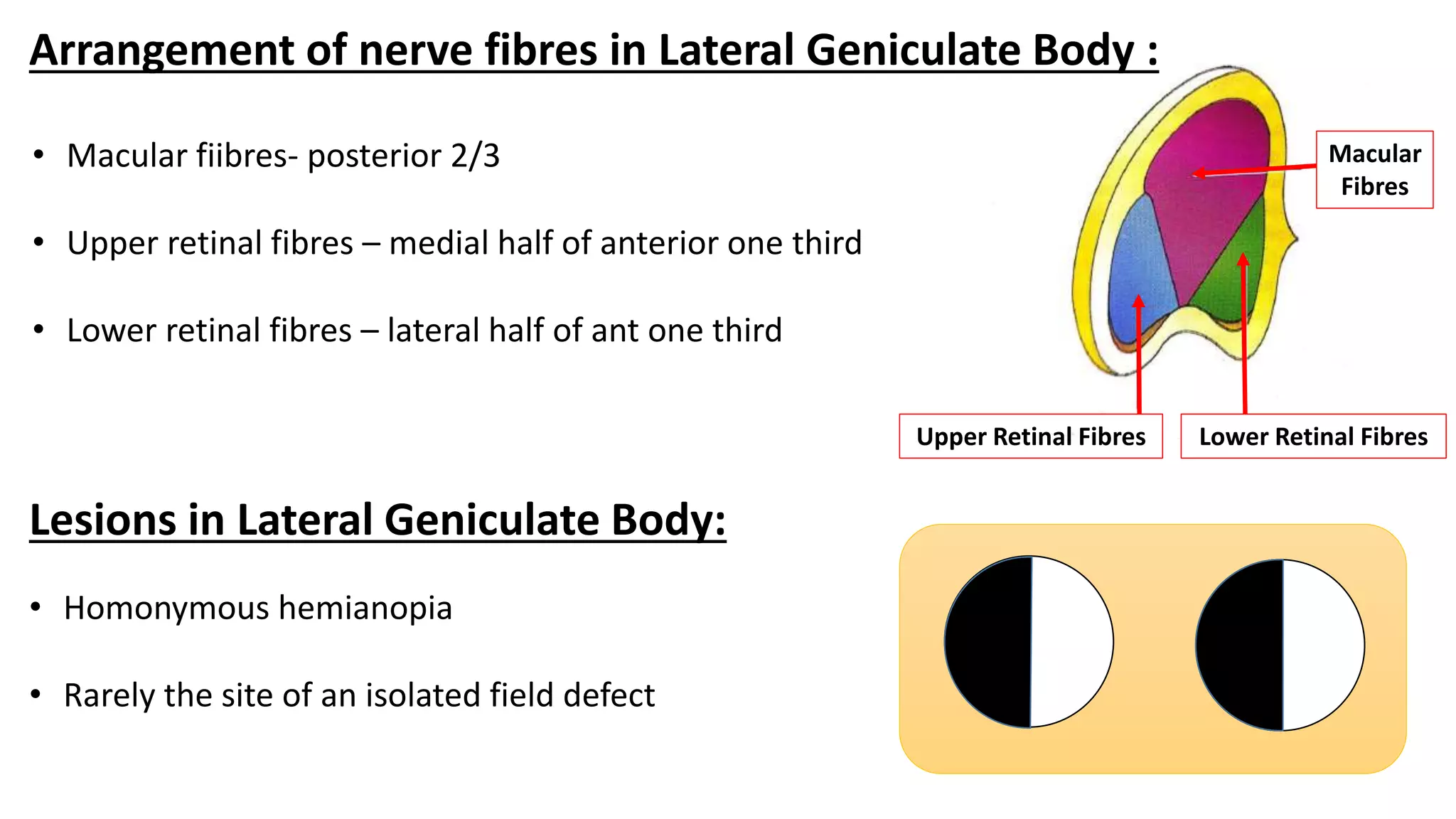 Arrangement of nerve fibres in Lateral Geniculate Body :

• Macular fiibres- posterior 2/3

• Upper retinal fibres – medial half of anterior one third

• Lower retinal fibres – lateral half of ant one third

Macular Fibres

Upper Retinal Fibres

Lower Retinal Fibres

Lesions in Lateral Geniculate Body:

• Homonymous hemianopia

• Rarely the site of an isolated field defect